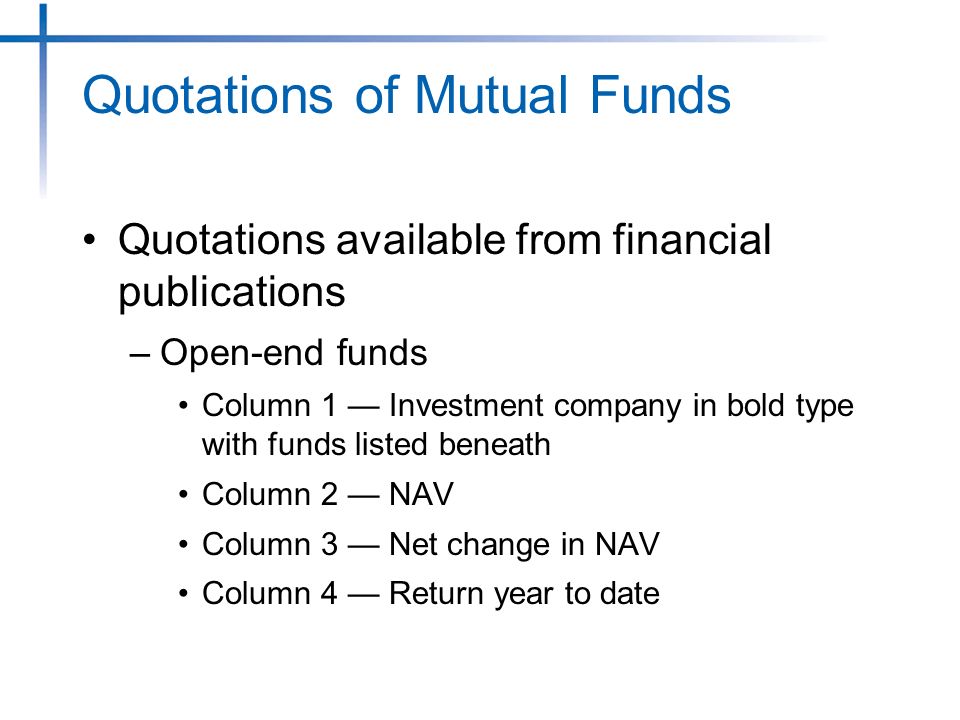 Quotations of Mutual Funds

• Quotations available from financial publications

– Open-end funds

• Column 1 — Investment company in bold type with funds listed beneath

• Column 2 — NAV

• Column 3 — Net change in NAV

• Column 4 — Return year to date